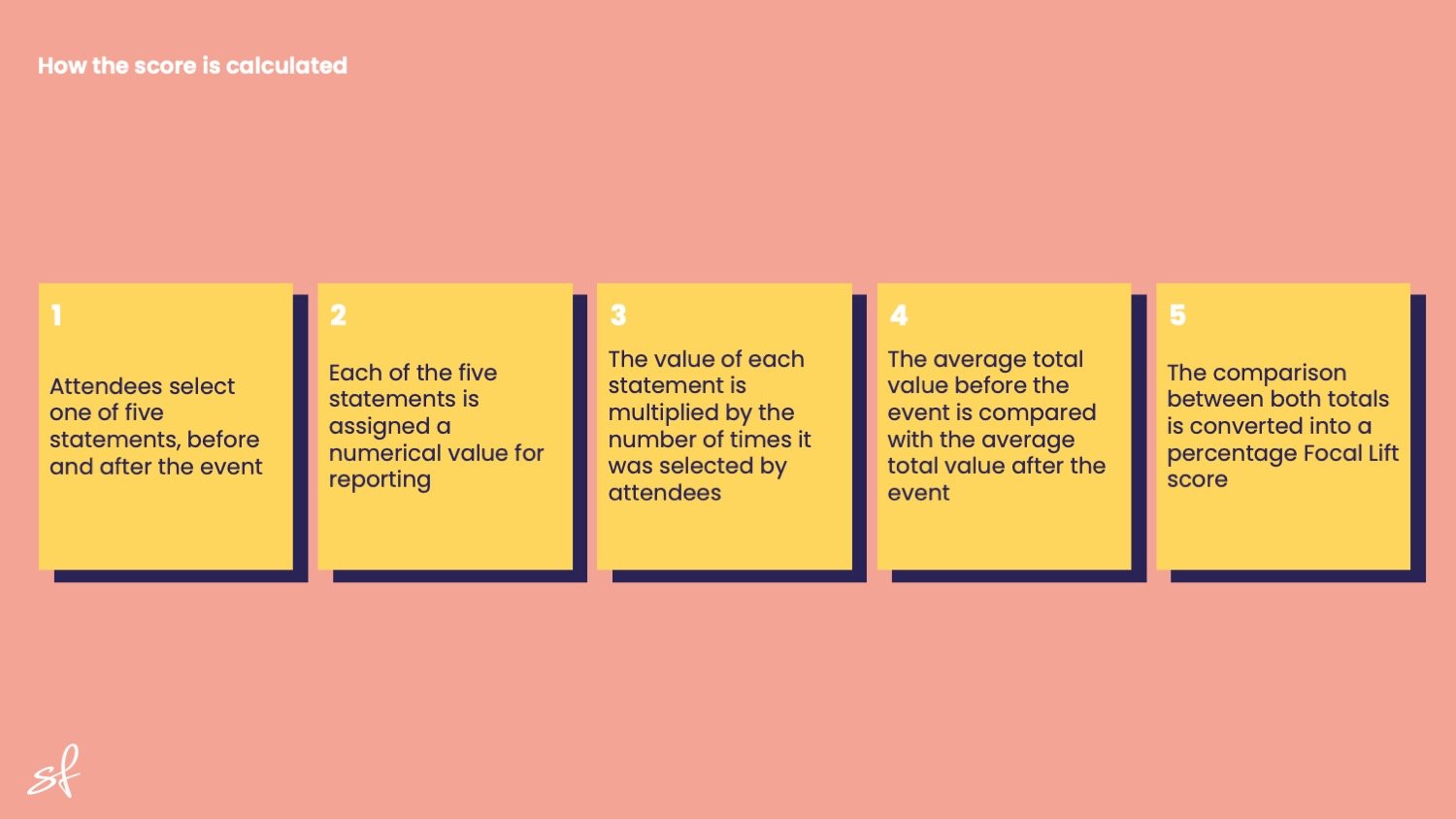 How the score is calculated

1

Attendees select one of five statements, before and after the event

2

Each of the five statements is assigned a numerical value for reporting

3

The value of each statement is multiplied by the number of times it was selected by attendees

4

The average total value before the event is compared with the average total value after the event

5

The comparison between both totals is converted into a percentage Focal Lift score

sf